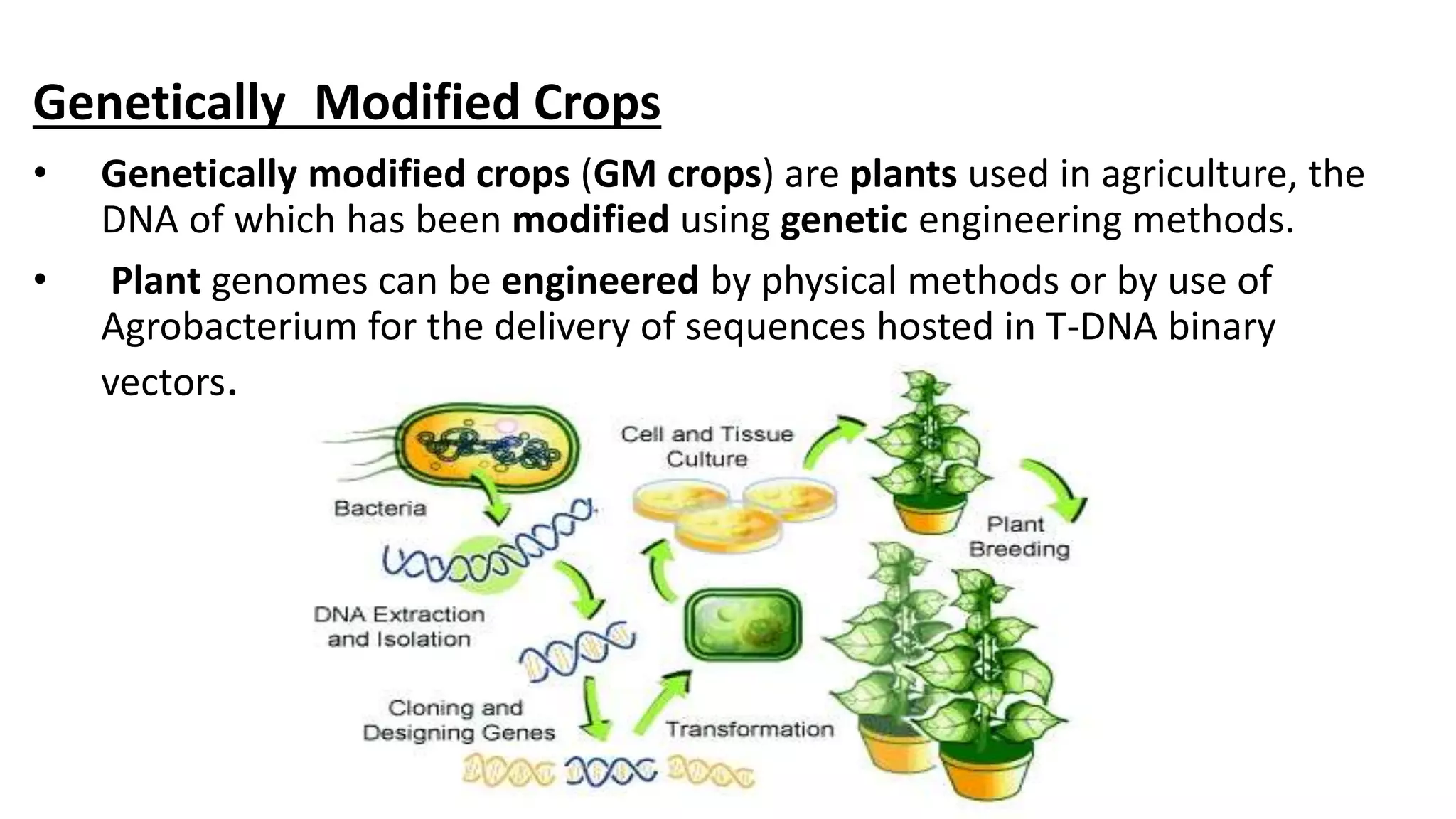 Genetically  Modified Crops

• Genetically modified crops (GM crops) are plants used in agriculture, the DNA of which has been modified using genetic engineering methods.

• Plant genomes can be engineered by physical methods or by use of Agrobacterium for the delivery of sequences hosted in T-DNA binary vectors.

Bacteria

DNA Extraction and Isolation

Cloning and Designing Genes

Transformation

Cell and Tissue Culture

Plant Breeding